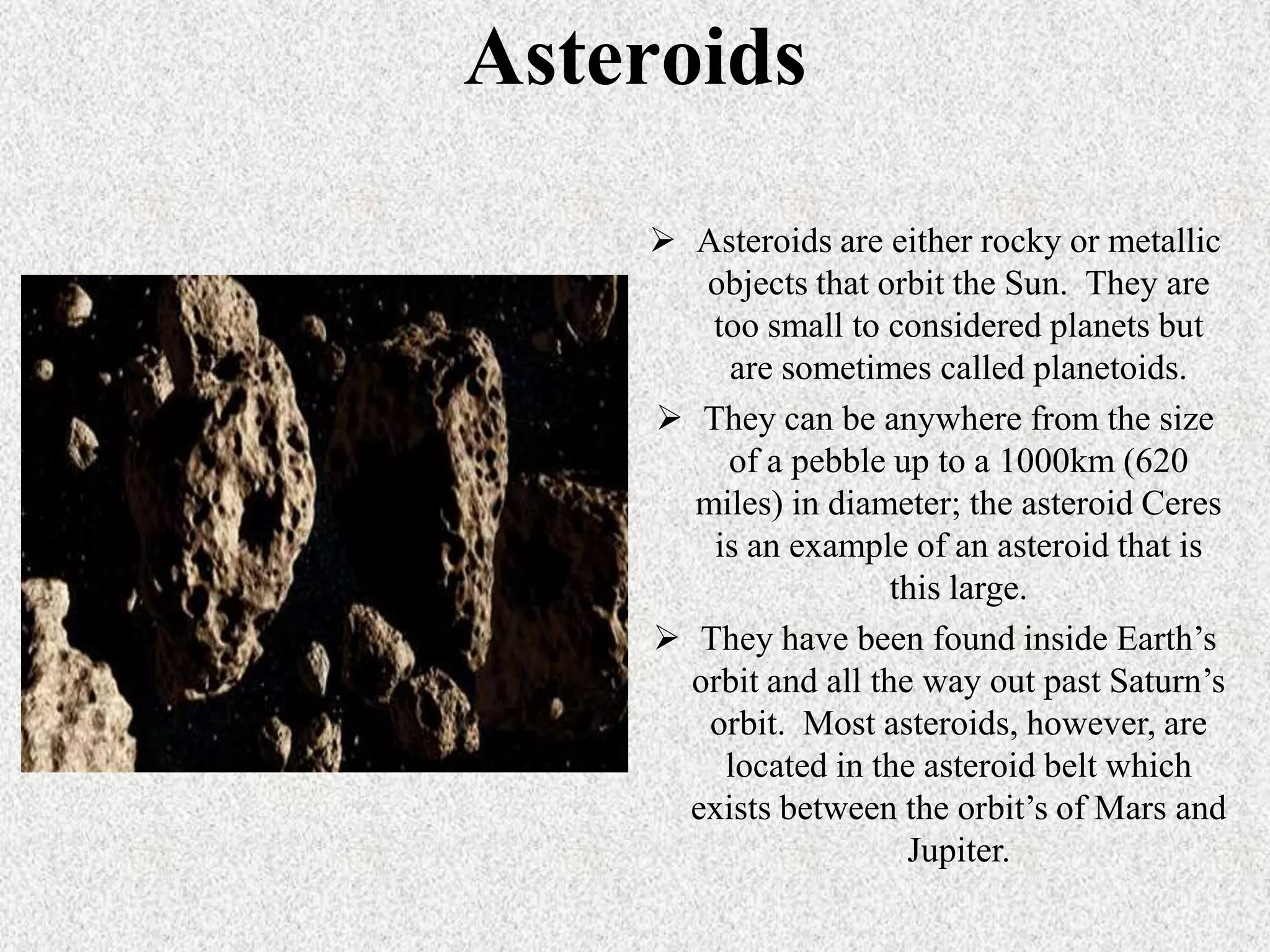 Asteroids

➢ Asteroids are either rocky or metallic objects that orbit the Sun. They are too small to considered planets but are sometimes called planetoids.

➢ They can be anywhere from the size of a pebble up to a 1000km (620 miles) in diameter; the asteroid Ceres is an example of an asteroid that is this large.

➢ They have been found inside Earth’s orbit and all the way out past Saturn’s orbit. Most asteroids, however, are located in the asteroid belt which exists between the orbit’s of Mars and Jupiter.